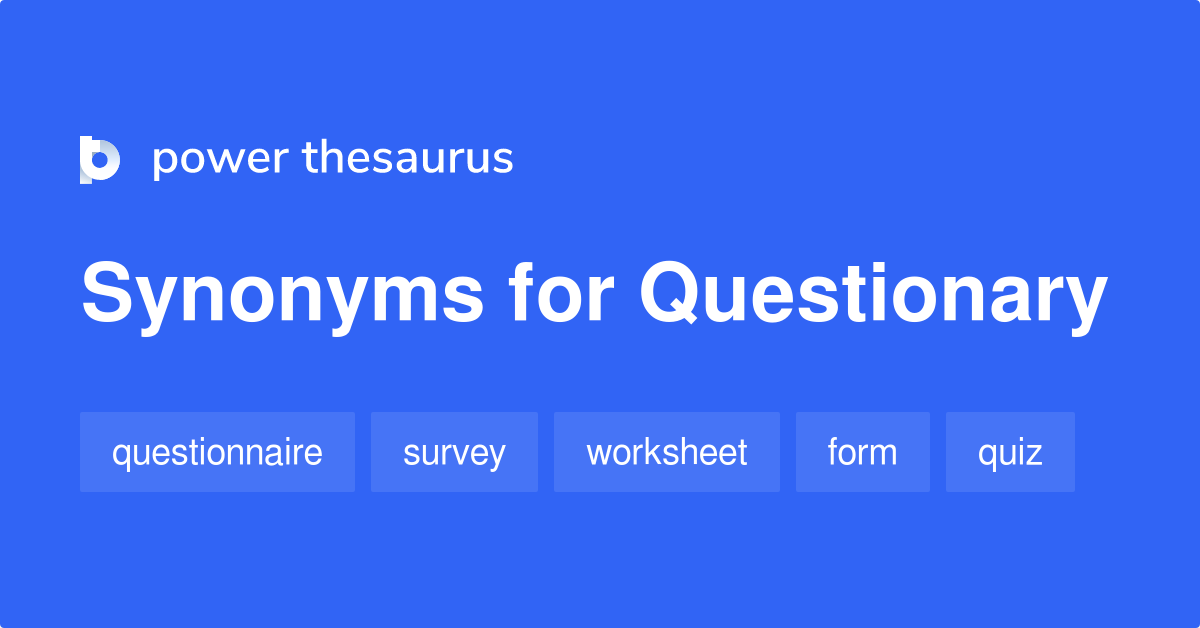 power thesaurus

Synonyms for Questionary

questionnaire survey worksheet form quiz